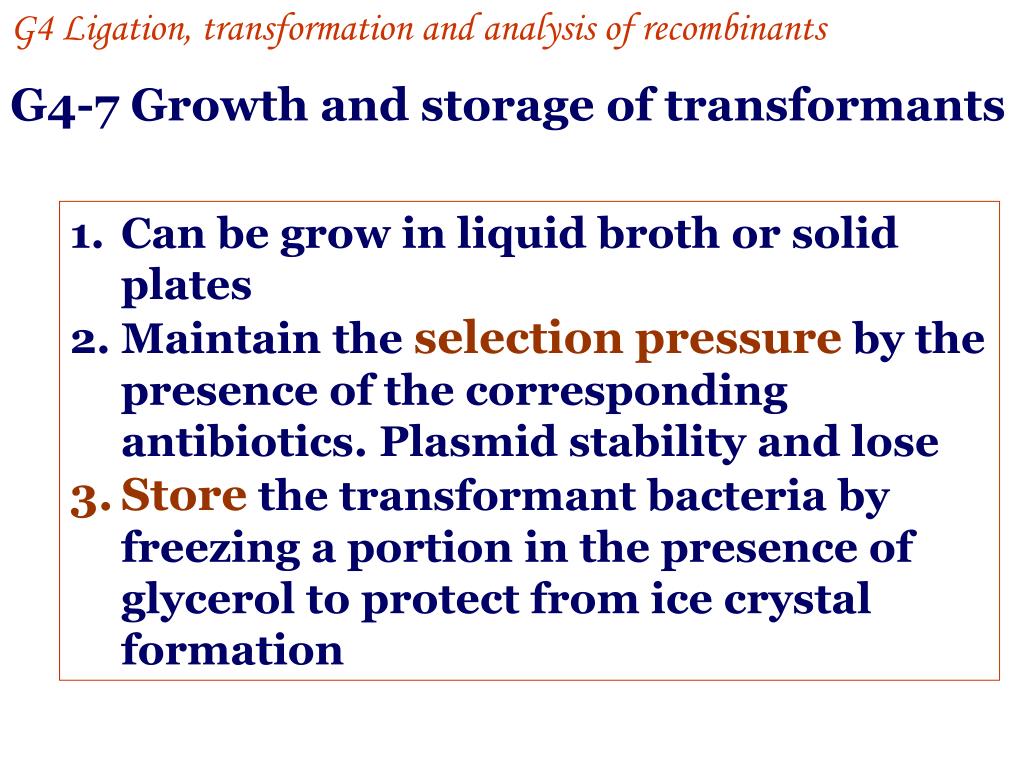 G4 Ligation, transformation and analysis of recombinants

G4-7 Growth and storage of transformants

1. Can be grow in liquid broth or solid plates
2. Maintain the selection pressure by the presence of the corresponding antibiotics. Plasmid stability and lose
3. Store the transformant bacteria by freezing a portion in the presence of glycerol to protect from ice crystal formation